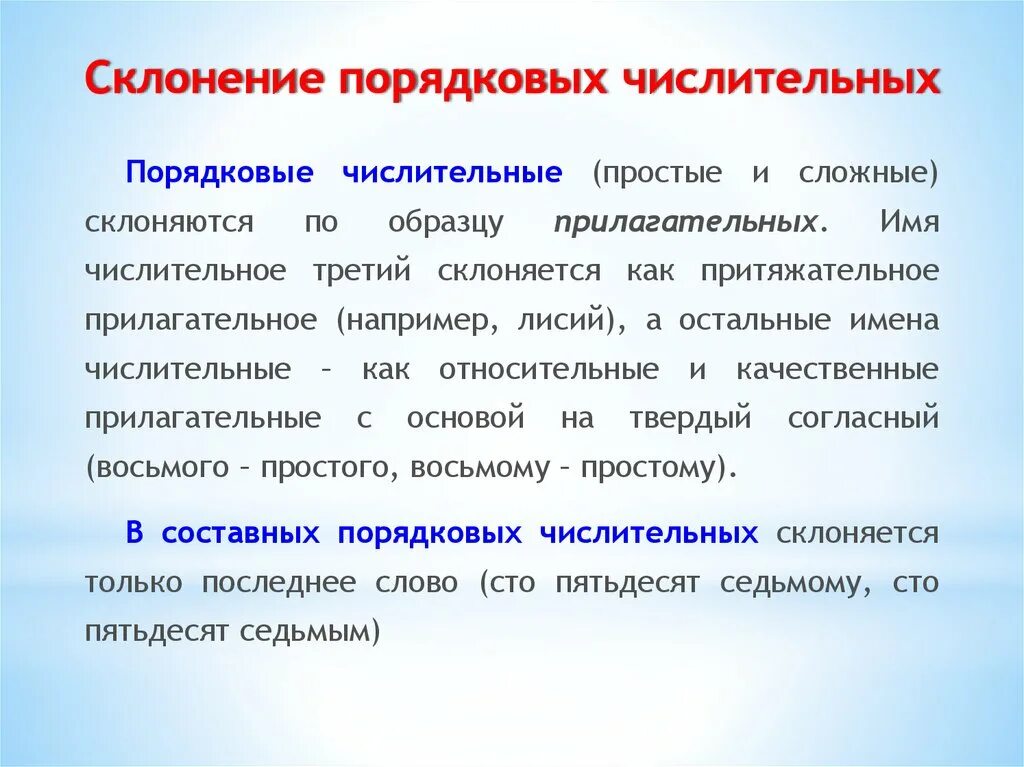 Склонение порядковых числительных

Порядковые числительные (простые и сложные) склоняются по образцу прилагательных. Имя числительное третий склоняется как притяжательное прилагательное (например, лисий), а остальные имена числительные – как относительные и качественные прилагательные с основой на твердый согласный (восьмого – простого, восьмому – простому).

В составных порядковых числительных склоняется только последнее слово (сто пятьдесят седьмому, сто пятьдесят седьмым)